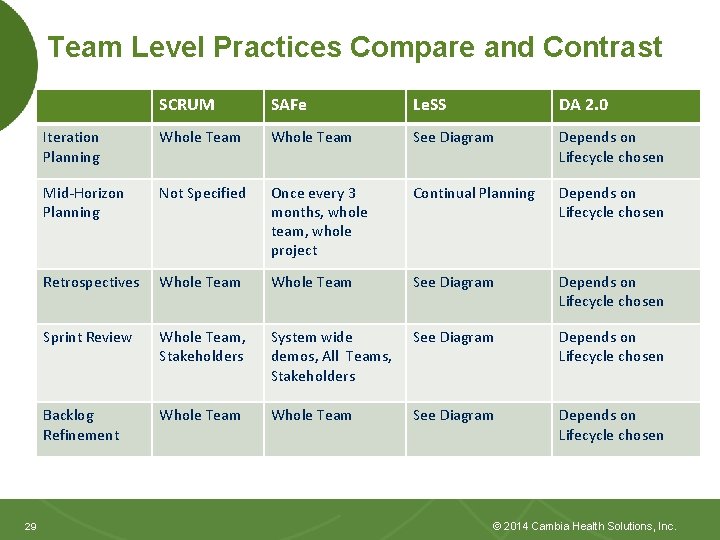 Team Level Practices Compare and Contrast

| | SCRUM | SAFe | LeSS | DA 2.0 |
|---|---|---|---|---|
| Iteration Planning | Whole Team | Whole Team | See Diagram | Depends on Lifecycle chosen |
| Mid-Horizon Planning | Not Specified | Once every 3 months, whole team, whole project | Continual Planning | Depends on Lifecycle chosen |
| Retrospectives | Whole Team | Whole Team | See Diagram | Depends on Lifecycle chosen |
| Sprint Review | Whole Team, Stakeholders | System wide demos, All Teams, Stakeholders | See Diagram | Depends on Lifecycle chosen |
| Backlog Refinement | Whole Team | Whole Team | See Diagram | Depends on Lifecycle chosen |

29

© 2014 Cambia Health Solutions, Inc.